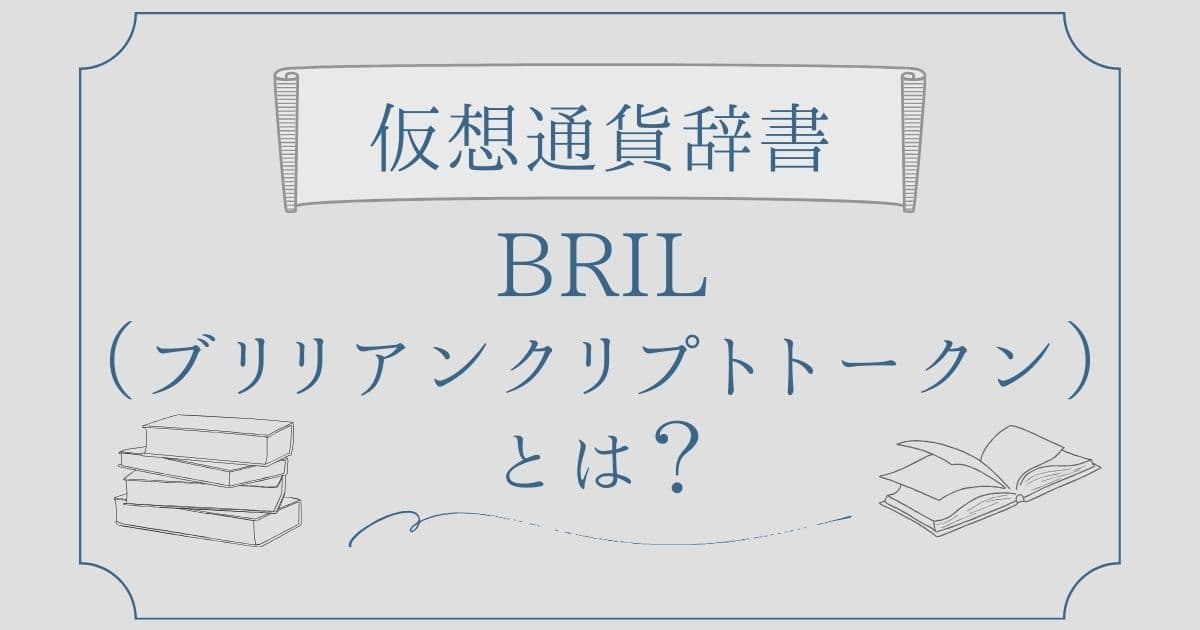 仮想通貨辞書

BRIL
（ブリリアンクリプトトークン）
とは？